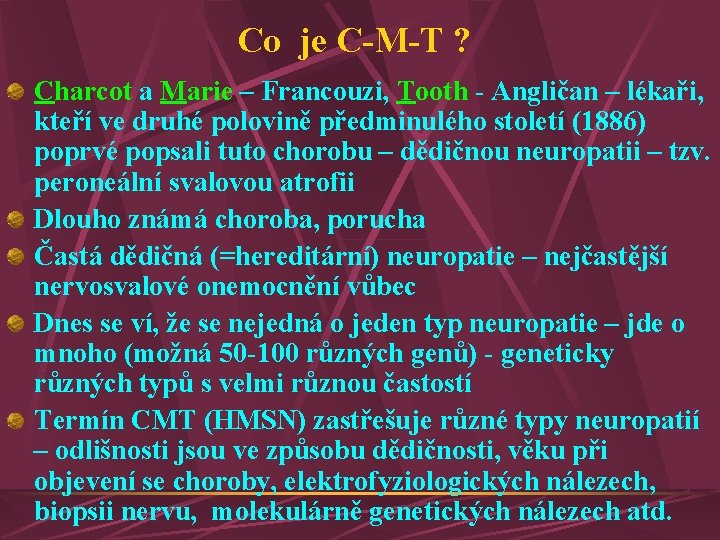 Co je C-M-T ?

Charcot a Marie – Francouzi, Tooth - Angličan – lékaři, kteří ve druhé polovině předminulého století (1886) poprvé popsali tuto chorobu – dědičnou neuropatii – tzv. peroneální svalovou atrofii

Dlouho známá choroba, porucha

Častá dědičná (=hereditární) neuropatie – nejčastější nervosvalové onemocnění vůbec

Dnes se ví, že se nejedná o jeden typ neuropatie – jde o mnoho (možná 50-100 různých genů) - geneticky různých typů s velmi různou častostí

Termín CMT (HMSN) zastřešuje různé typy neuropatií – odlišnosti jsou ve způsobu dědičnosti, věku při objevení se choroby, elektrofyziologických nálezech, biopsii nervu, molekulárně genetických nálezech atd.